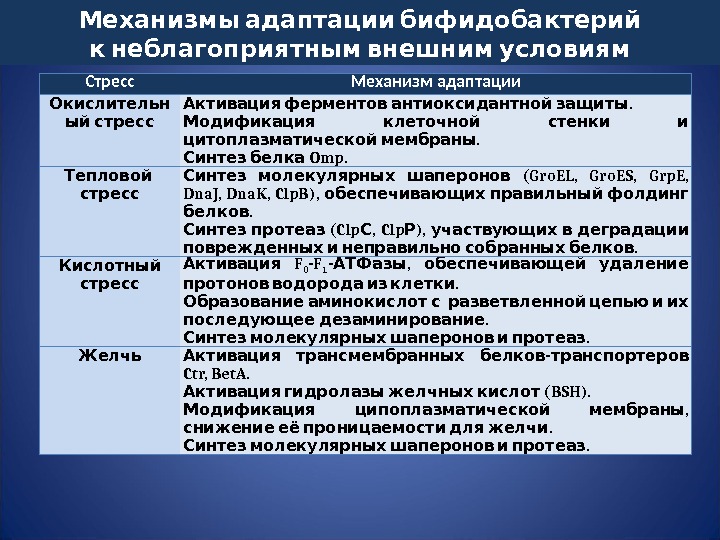 Механизмы адаптации бифидобактерий к неблагоприятным внешним условиям

| Стресс | Механизм адаптации |
|---|---|
| Окислительный стресс | Активация ферментов антиоксидантной защиты. Модификация клеточной стенки и цитоплазматической мембраны. Синтез белка Omp. |
| Тепловой стресс | Синтез молекулярных шаперонов (GroEL, GroES, GrpE, DnaJ, DnaK, ClpB), обеспечивающих правильный фолдинг белков. Синтез протеаз (ClpC, ClpP), участвующих в деградации поврежденных и неправильно собранных белков. |
| Кислотный стресс | Активация $F_0$-$F_1$-АТФазы, обеспечивающей удаление протонов водорода из клетки. Образование аминокислот с разветвленной цепью и их последующее дезаминирование. Синтез молекулярных шаперонов и протеаз. |
| Желчь | Активация трансмембранных белков-транспортеров Ctr, BetA. Активация гидролазы желчных кислот (BSH). Модификация ципоплазматической мембраны, снижение её проницаемости для желчи. Синтез молекулярных шаперонов и протеаз. |